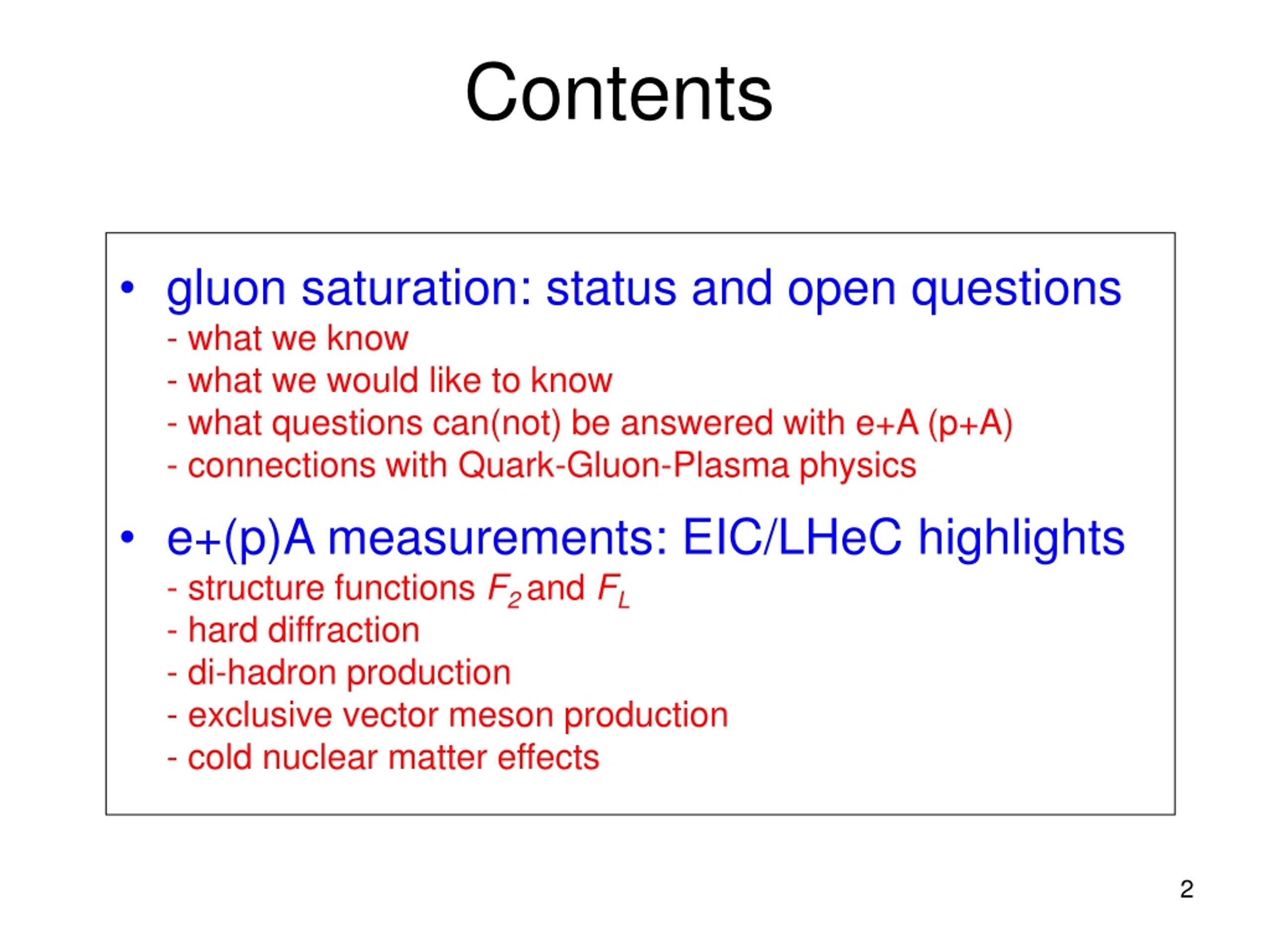 Contents

• gluon saturation: status and open questions
- what we know
- what we would like to know
- what questions can(not) be answered with e+A (p+A)
- connections with Quark-Gluon-Plasma physics

• e+(p)A measurements: EIC/LHeC highlights
- structure functions $F_2$ and $F_L$
- hard diffraction
- di-hadron production
- exclusive vector meson production
- cold nuclear matter effects

2